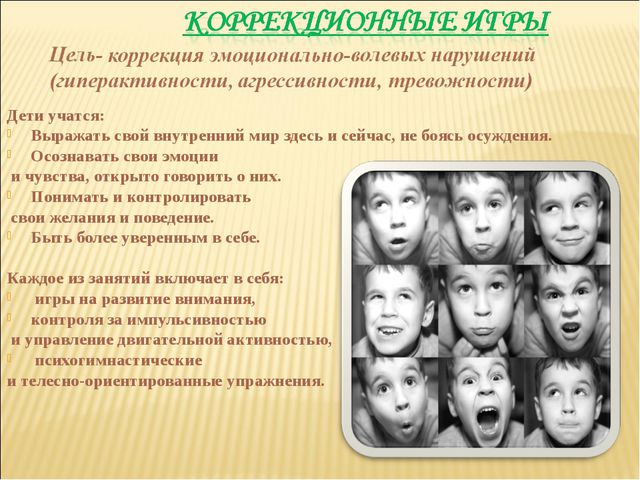 КОРРЕКЦИОННЫЕ ИГРЫ

Цель- коррекция эмоционально-волевых нарушений (гиперактивности, агрессивности, тревожности)

Дети учатся:
Выражать свой внутренний мир здесь и сейчас, не боясь осуждения.
Осознавать свои эмоции и чувства, открыто говорить о них.
Понимать и контролировать свои желания и поведение.
Быть более уверенным в себе.

Каждое из занятий включает в себя:
игры на развитие внимания,
контроля за импульсивностью и управление двигательной активностью,
психогимнастические и телесно-ориентированные упражнения.